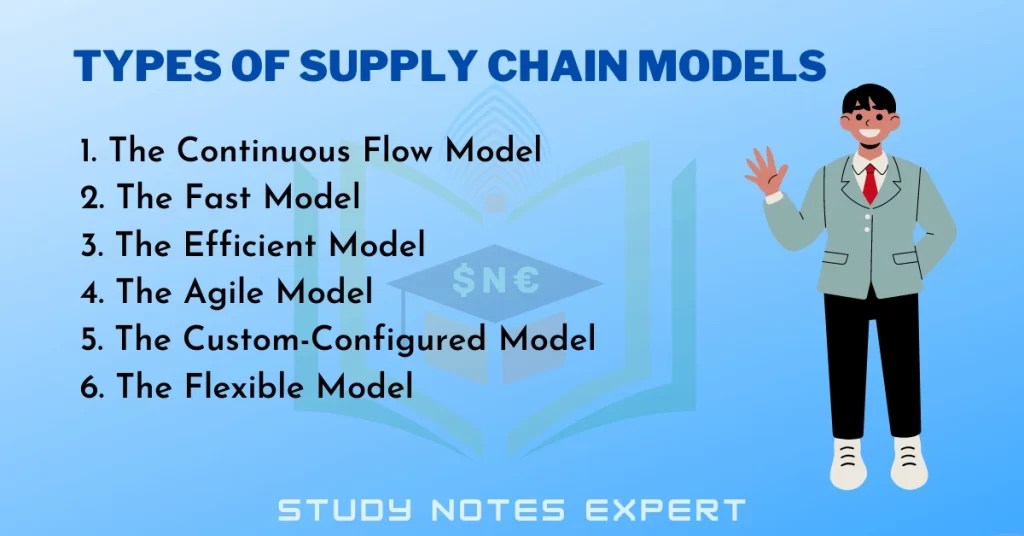 TYPES OF SUPPLY CHAIN MODELS

1. The Continuous Flow Model
2. The Fast Model
3. The Efficient Model
4. The Agile Model
5. The Custom-Configured Model
6. The Flexible Model

$N€

STUDY NOTES EXPERT